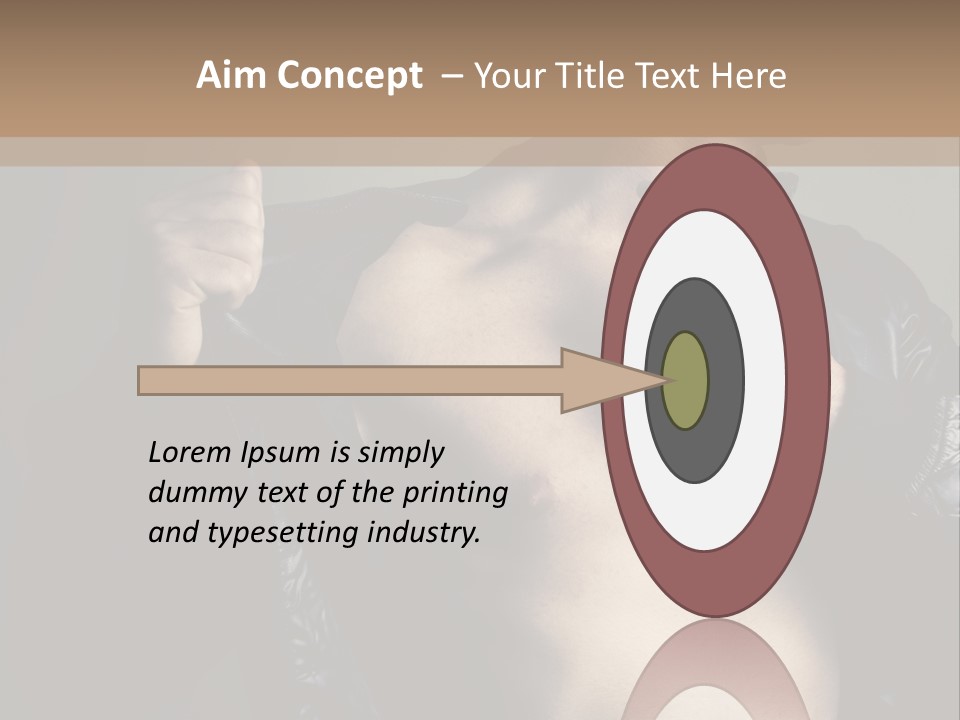 Aim Concept – Your Title Text Here

Lorem Ipsum is simply dummy text of the printing and typesetting industry.